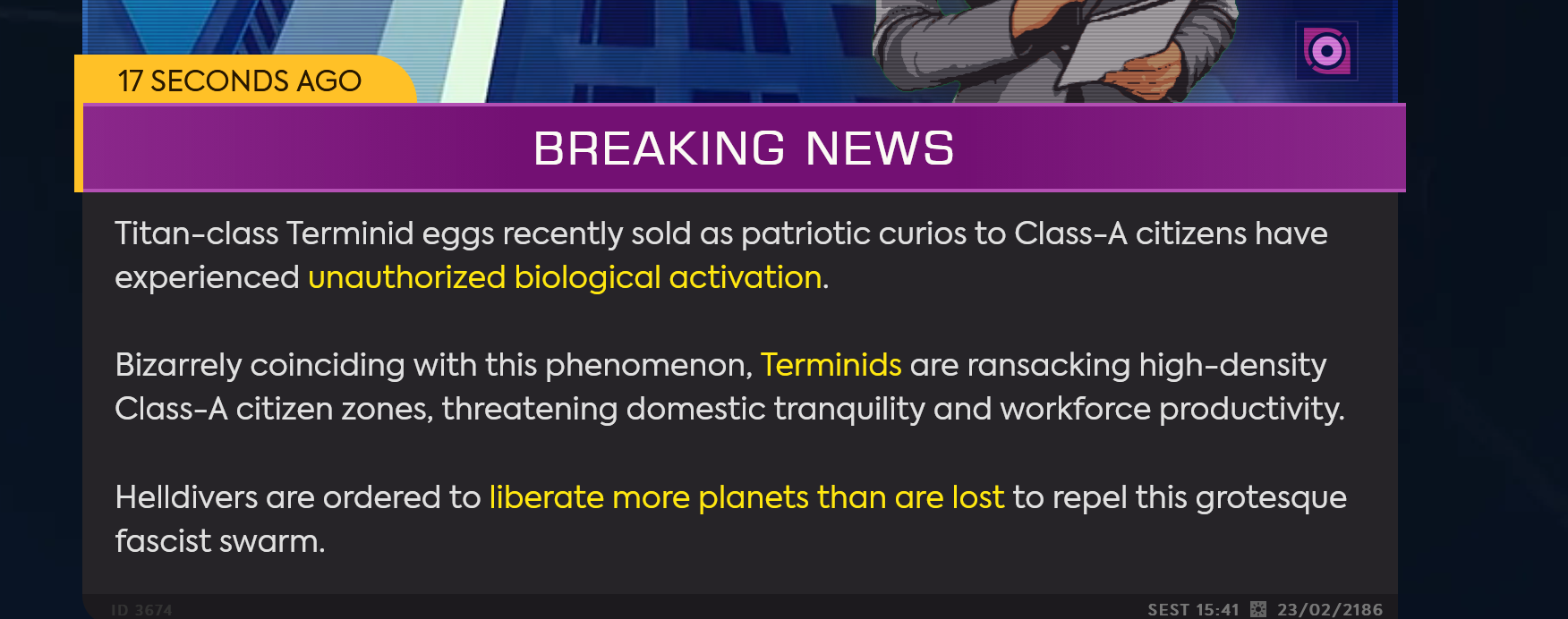 17 SECONDS AGO

BREAKING NEWS

Titan-class Terminid eggs recently sold as patriotic curios to Class-A citizens have experienced unauthorized biological activation.

Bizarrely coinciding with this phenomenon, Terminids are ransacking high-density Class-A citizen zones, threatening domestic tranquility and workforce productivity.

Helldivers are ordered to liberate more planets than are lost to repel this grotesque fascist swarm.

ID 3674

SEST 15:41 23/02/2186